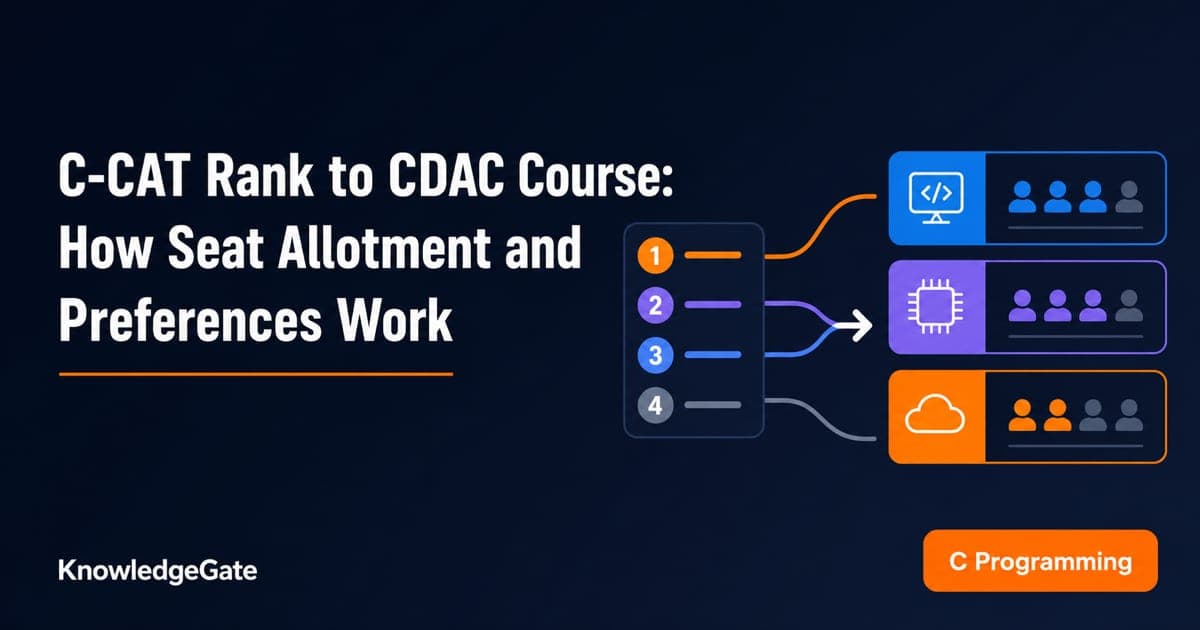 C-CAT Rank to CDAC Course: How Seat Allotment and Preferences Work

1
2
3
4

</>

KnowledgeGate

C Programming